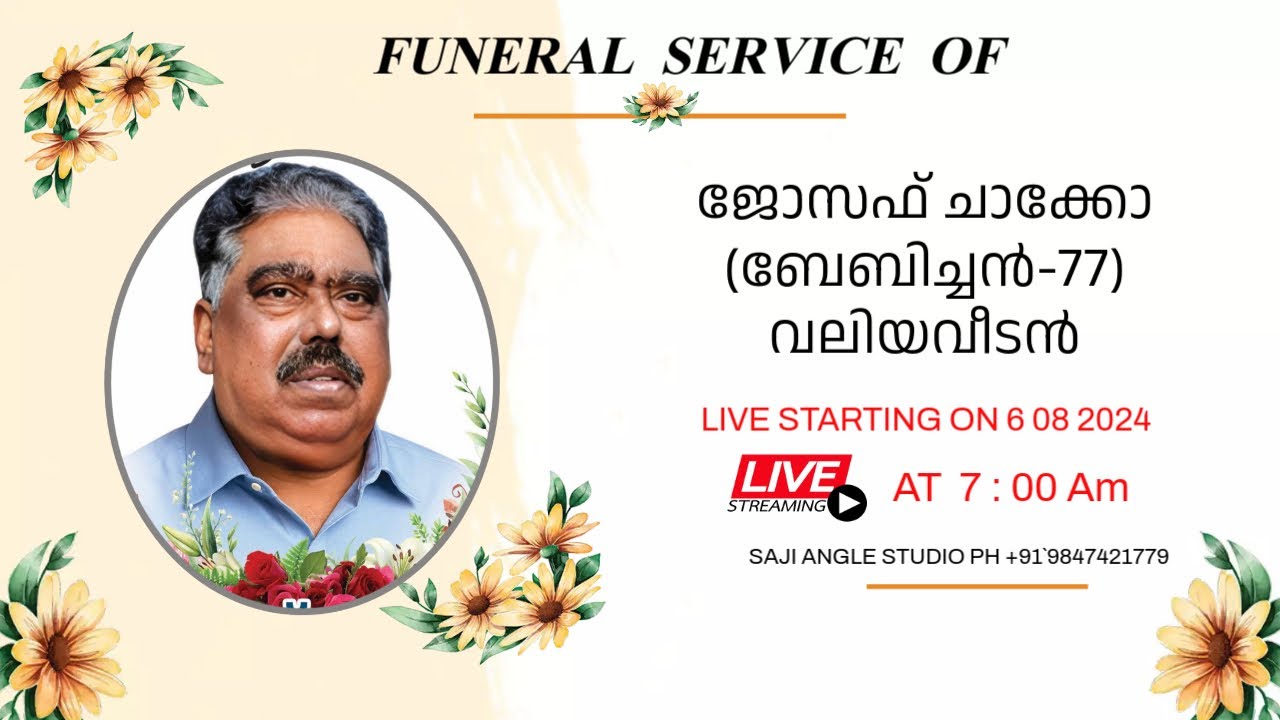 FUNERAL SERVICE OF

ജോസഫ് ചാക്കോ
(ബേബിച്ചൻ-77)
വലിയവീടൻ

LIVE STARTING ON 6 08 2024

LIVE STREAMING AT 7 : 00 Am

SAJI ANGLE STUDIO PH +91`9847421779